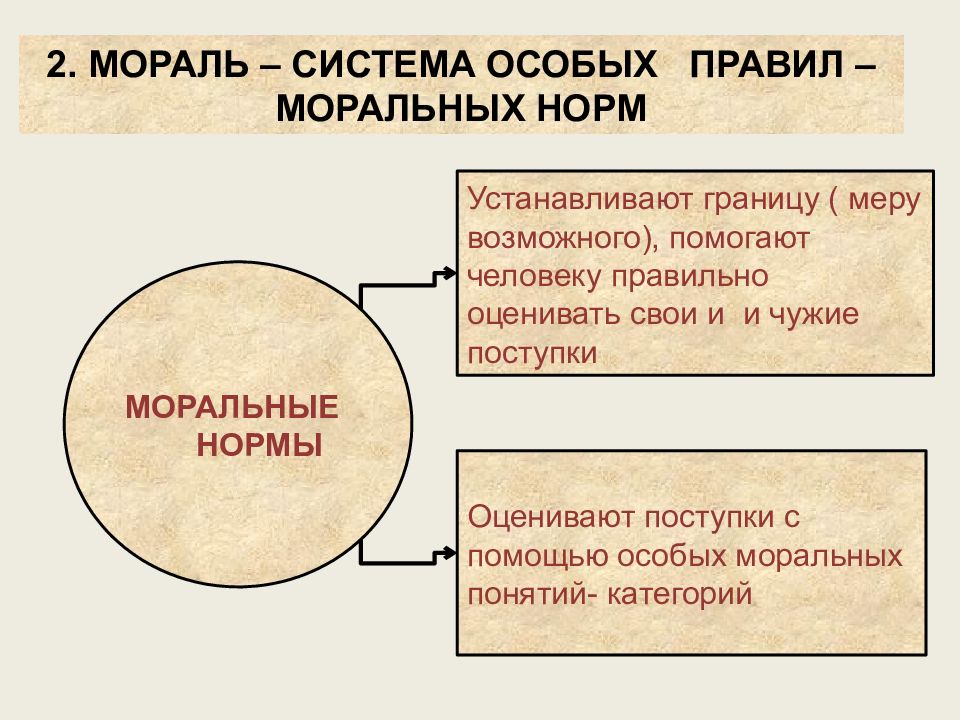 2. МОРАЛЬ – СИСТЕМА ОСОБЫХ ПРАВИЛ – МОРАЛЬНЫХ НОРМ

МОРАЛЬНЫЕ НОРМЫ

Устанавливают границу ( меру возможного), помогают человеку правильно оценивать свои и и чужие поступки

Оценивают поступки с помощью особых моральных понятий- категорий